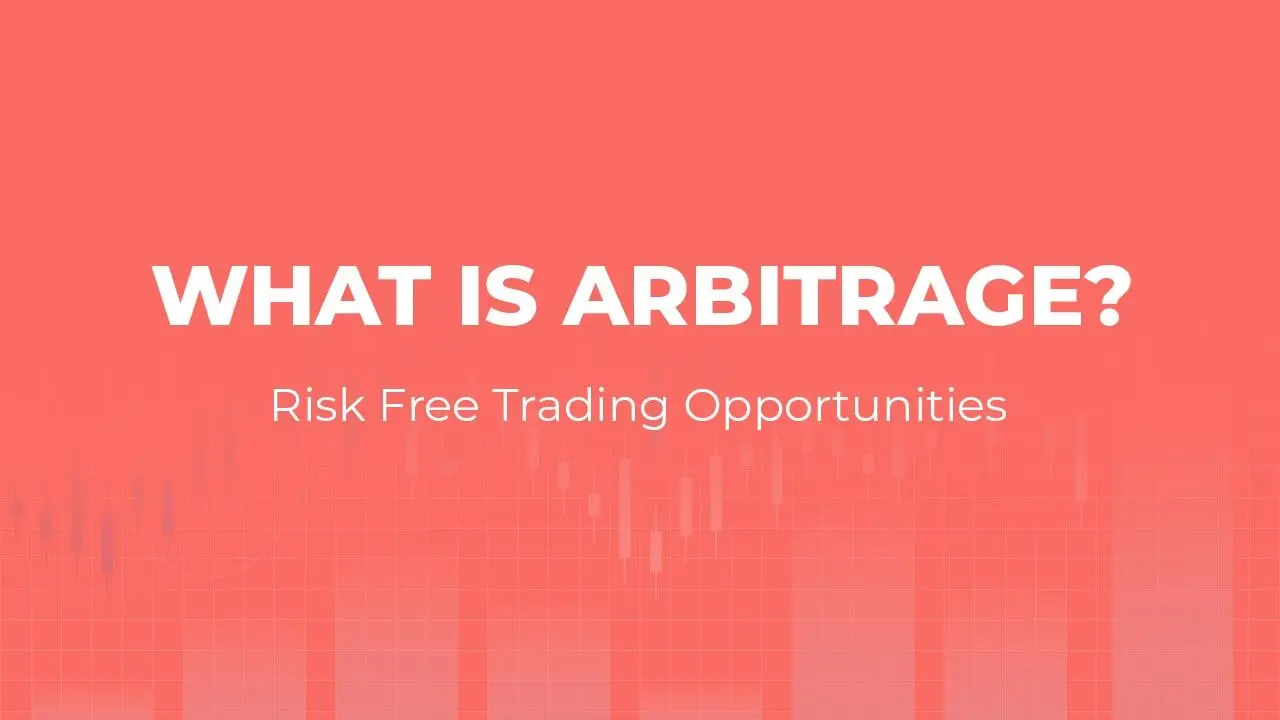 WHAT IS ARBITRAGE?

Risk Free Trading Opportunities